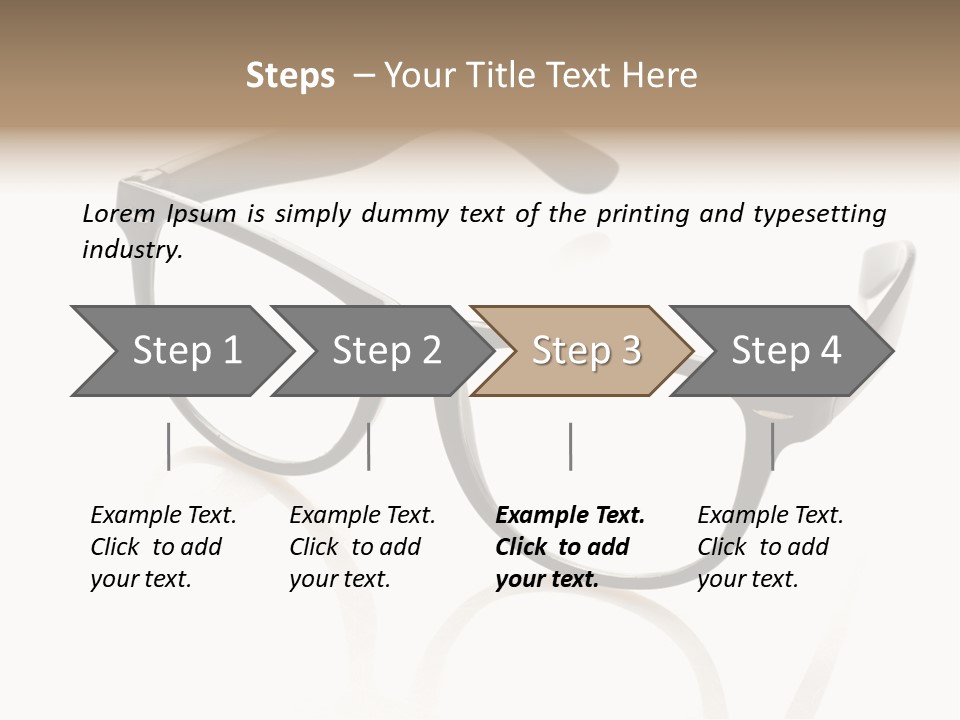 Steps – Your Title Text Here

Lorem Ipsum is simply dummy text of the printing and typesetting industry.

Step 1

Step 2

Step 3

Step 4

Example Text. Click to add your text.

Example Text. Click to add your text.

Example Text. Click to add your text.

Example Text. Click to add your text.